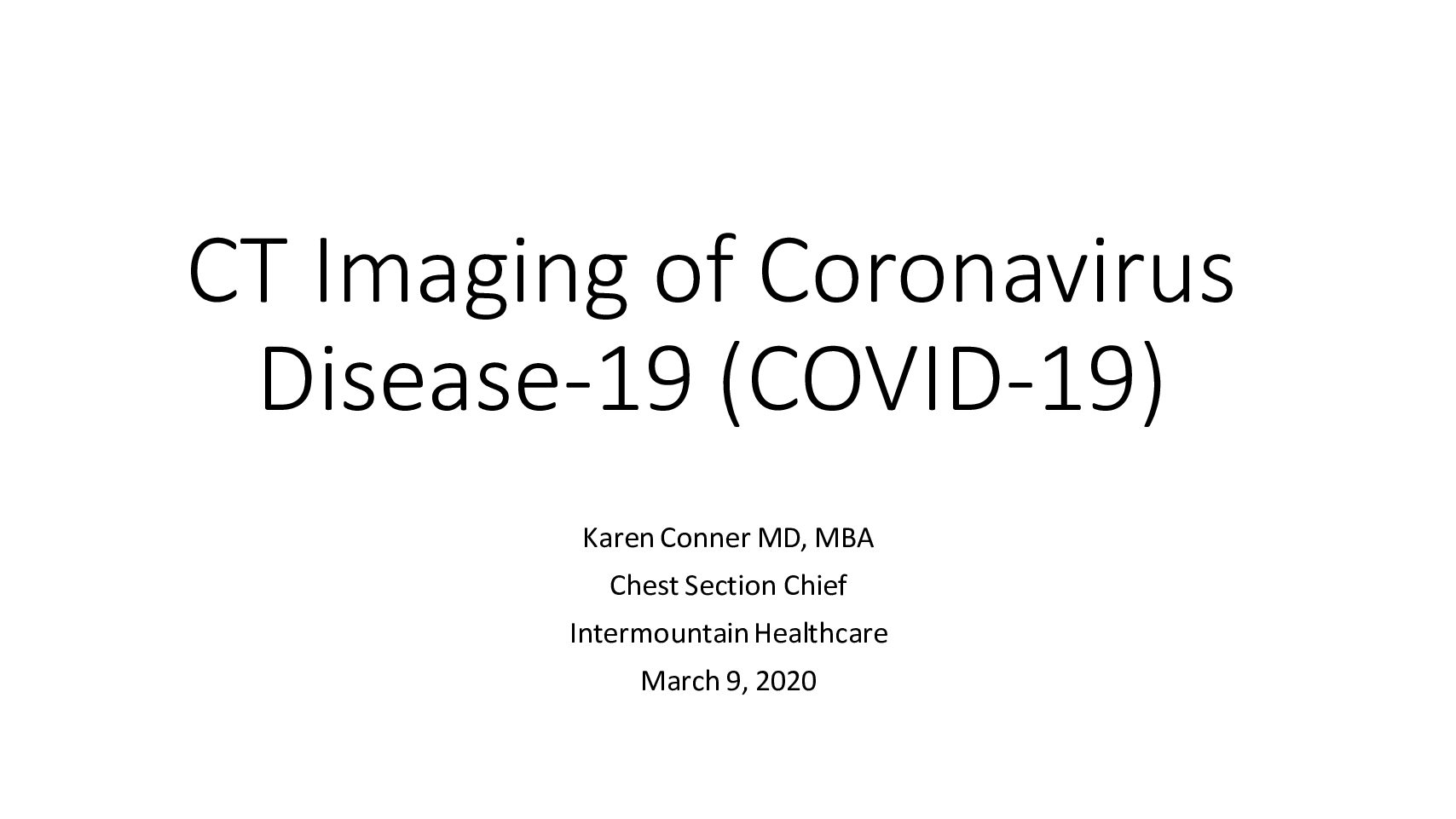 CT Imaging of Coronavirus Disease-19 (COVID-19)

Karen Conner MD, MBA

Chest Section Chief

Intermountain Healthcare

March 9, 2020